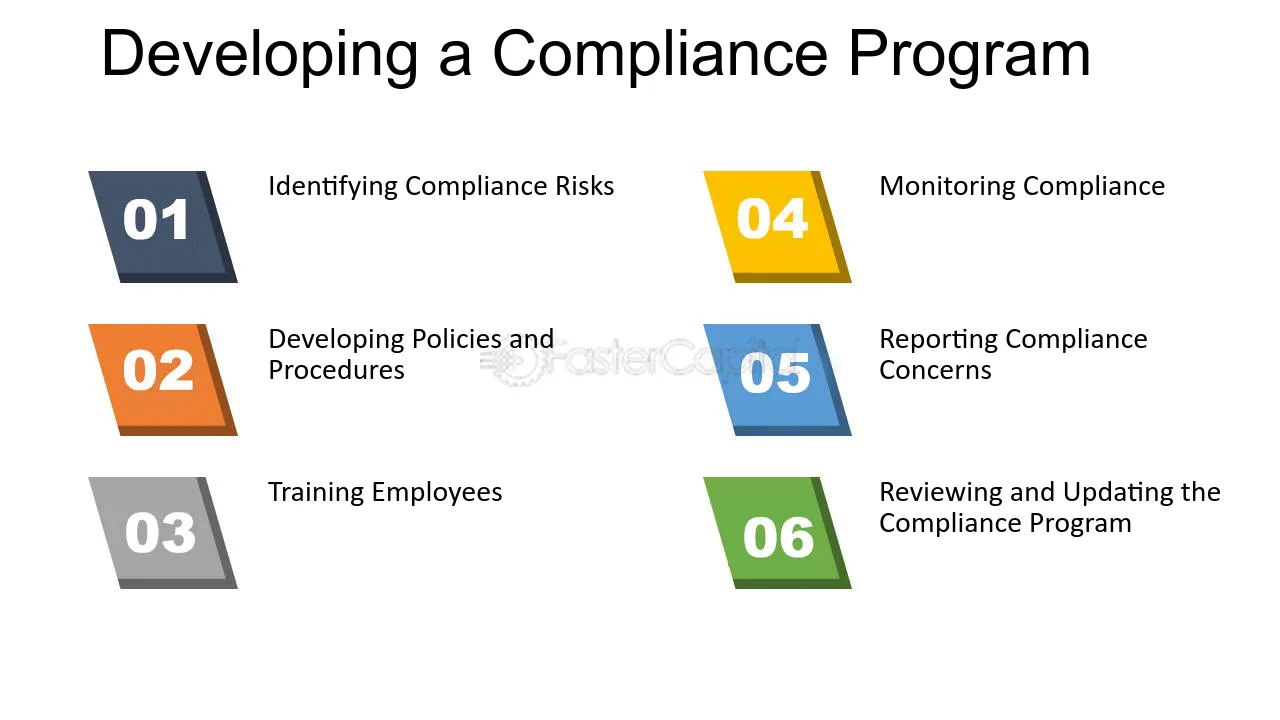 Developing a Compliance Program

01
Identifying Compliance Risks

02
Developing Policies and Procedures

03
Training Employees

04
Monitoring Compliance

05
Reporting Compliance Concerns

06
Reviewing and Updating the Compliance Program

FasterCapital